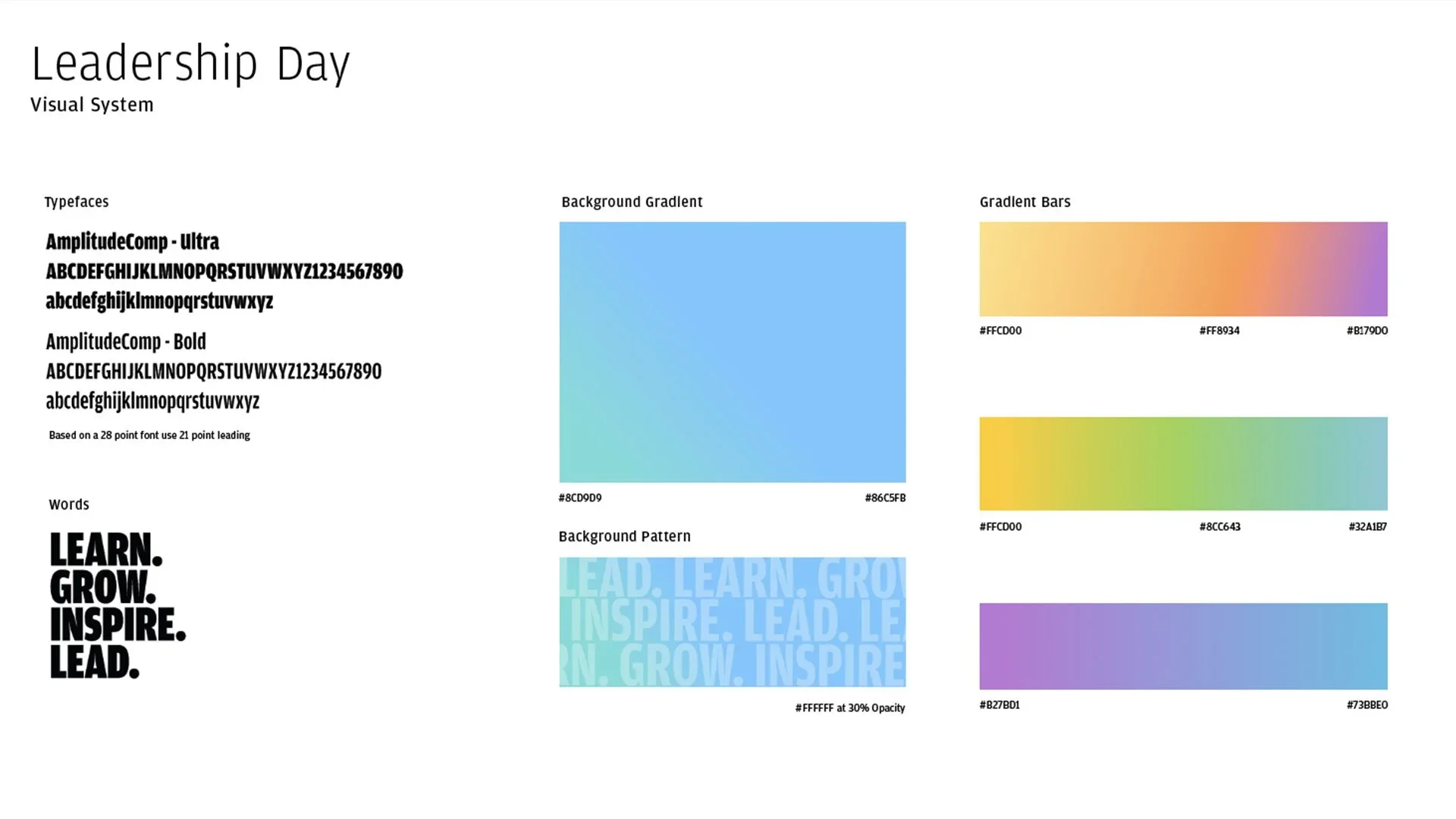 Leadership Day
Visual System

Typefaces

AmplitudeComp - Ultra
ABCDEFGHIJKLMNOPQRSTUVWXYZ1234567890
abcdefghijklmnopqrstuvwxyz

AmplitudeComp - Bold
ABCDEFGHIJKLMNOPQRSTUVWXYZ1234567890
abcdefghijklmnopqrstuvwxyz

Based on a 28 point font use 21 point leading

Words

LEARN.
GROW.
INSPIRE.
LEAD.

Background Gradient

#8CD9D9 #86C5FB

Background Pattern

LEAD. LEARN. GRO
INSPIRE. LEAD. LE
RN. GROW. INSPIRE

#FFFFFF at 30% Opacity

Gradient Bars

#FFCD00 #FF8934 #B179D0

#FFCD00 #8CC643 #32A1B7

#B27BD1 #73BBE0